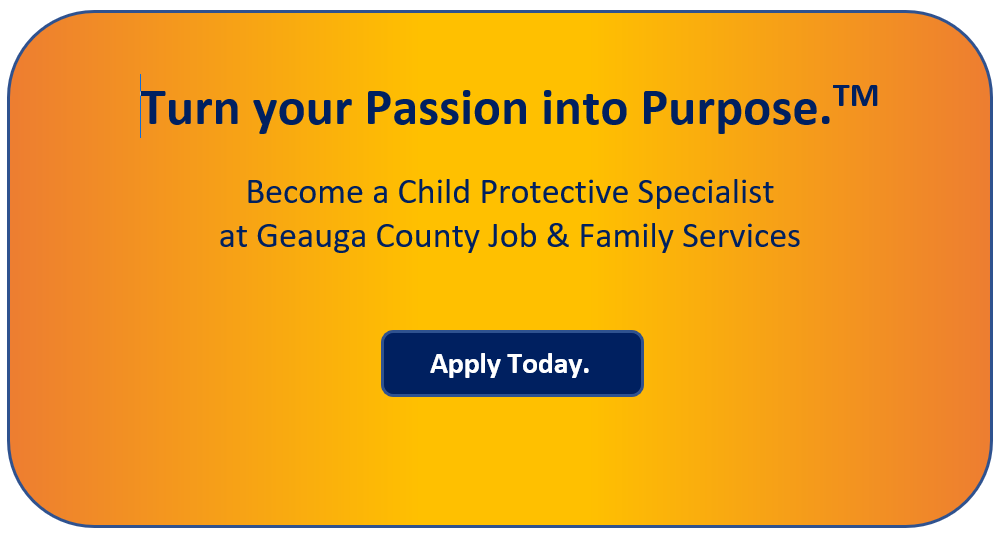 Turn your Passion into Purpose.™

Become a Child Protective Specialist at Geauga County Job & Family Services

Apply Today.